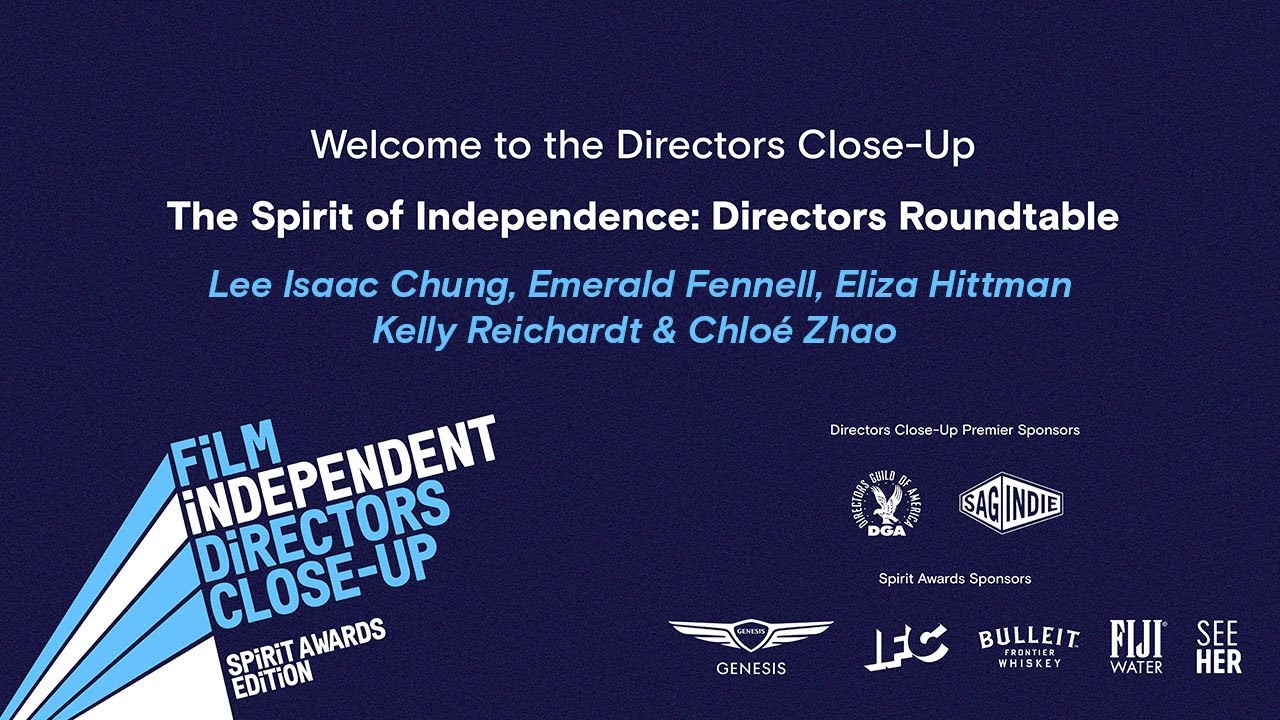 Welcome to the Directors Close-Up

The Spirit of Independence: Directors Roundtable

Lee Isaac Chung, Emerald Fennell, Eliza Hittman
Kelly Reichardt & Chloé Zhao

FiLM
iNDEPENDENT
DiRECTORS
CLOSE-UP
SPiRiT AWARDS
EDiTiON

Directors Close-Up Premier Sponsors

DIRECTORS GUILD OF AMERICA
DGA

SAG INDIE

Spirit Awards Sponsors

GENESIS
GENESIS

IFC

BULLEIT
FRONTIER
WHISKEY

FIJI
WATER

SEE
HER